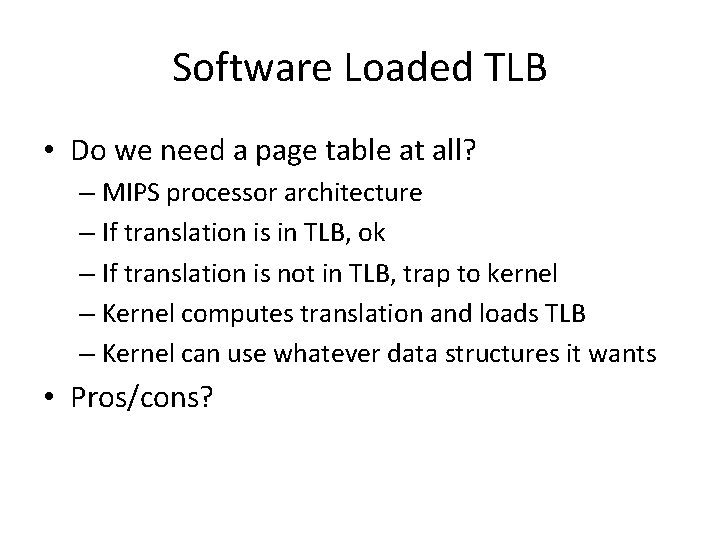 Software Loaded TLB

• Do we need a page table at all?
 – MIPS processor architecture
 – If translation is in TLB, ok
 – If translation is not in TLB, trap to kernel
 – Kernel computes translation and loads TLB
 – Kernel can use whatever data structures it wants
• Pros/cons?